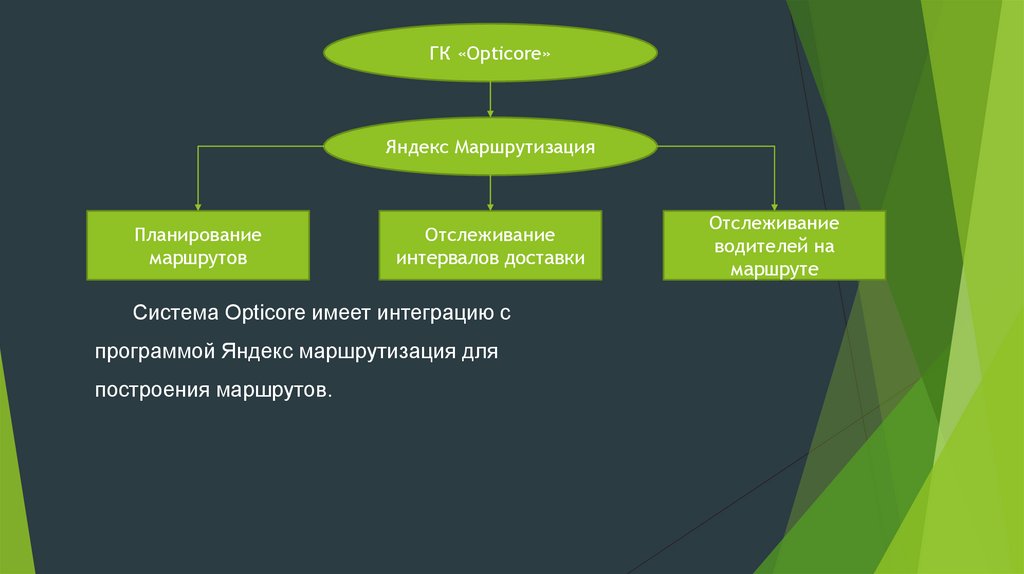 ГК «Opticore»

Яндекс Маршрутизация

Планирование маршрутов

Отслеживание интервалов доставки

Отслеживание водителей на маршруте

Система Opticore имеет интеграцию с программой Яндекс маршрутизация для построения маршрутов.